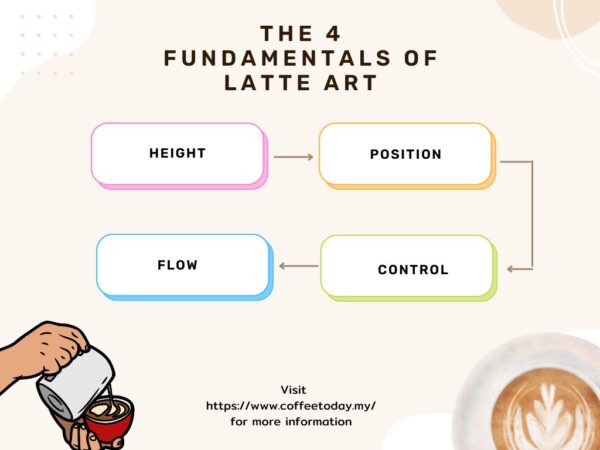 THE 4 FUNDAMENTALS OF LATTE ART

HEIGHT

POSITION

CONTROL

FLOW

Visit https://www.coffeetoday.my/ for more information